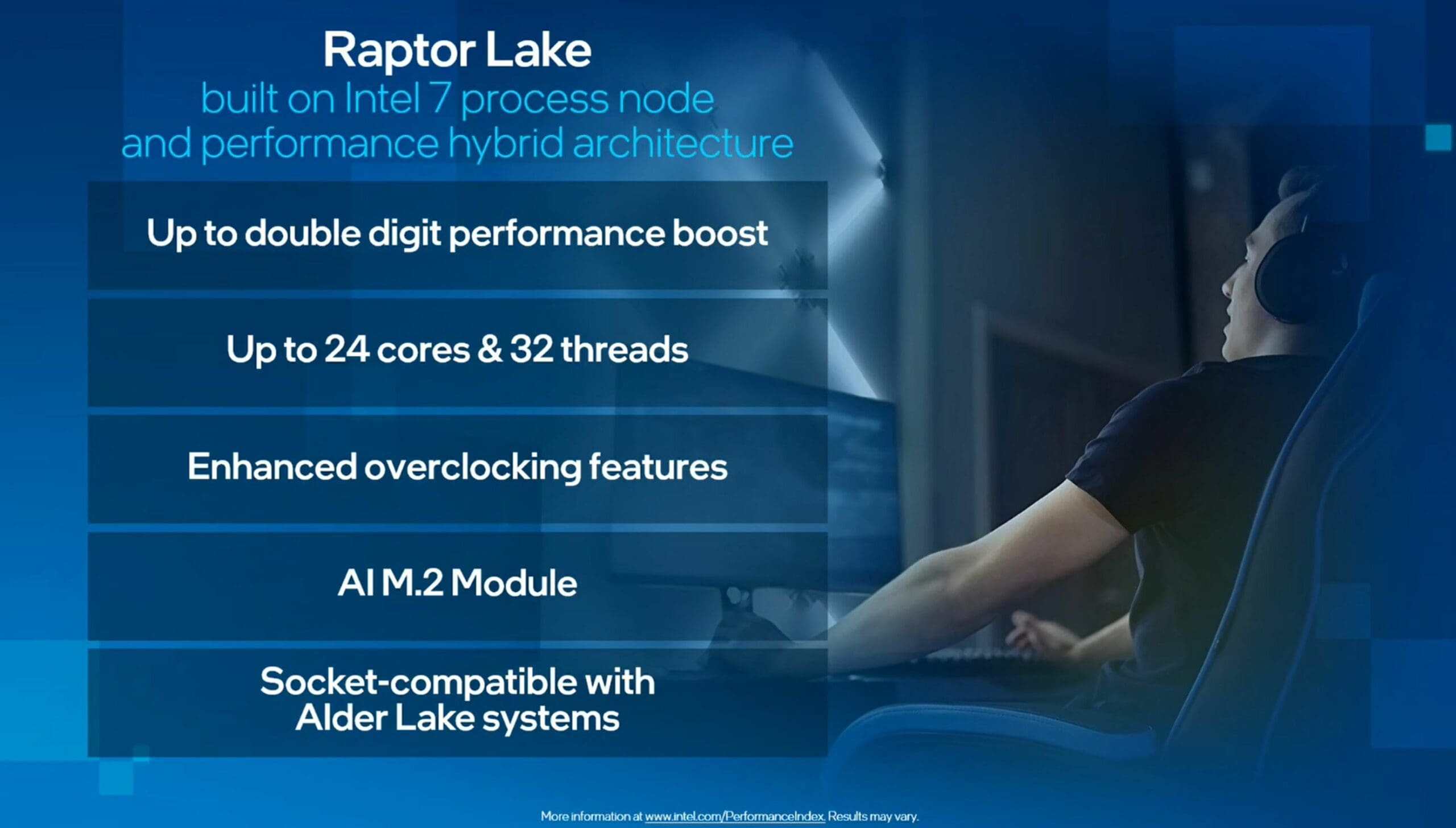 Raptor Lake
built on Intel 7 process node and performance hybrid architecture

Up to double digit performance boost

Up to 24 cores & 32 threads

Enhanced overclocking features

AI M.2 Module

Socket-compatible with Alder Lake systems

More information at www.intel.com/PerformanceIndex. Results may vary.